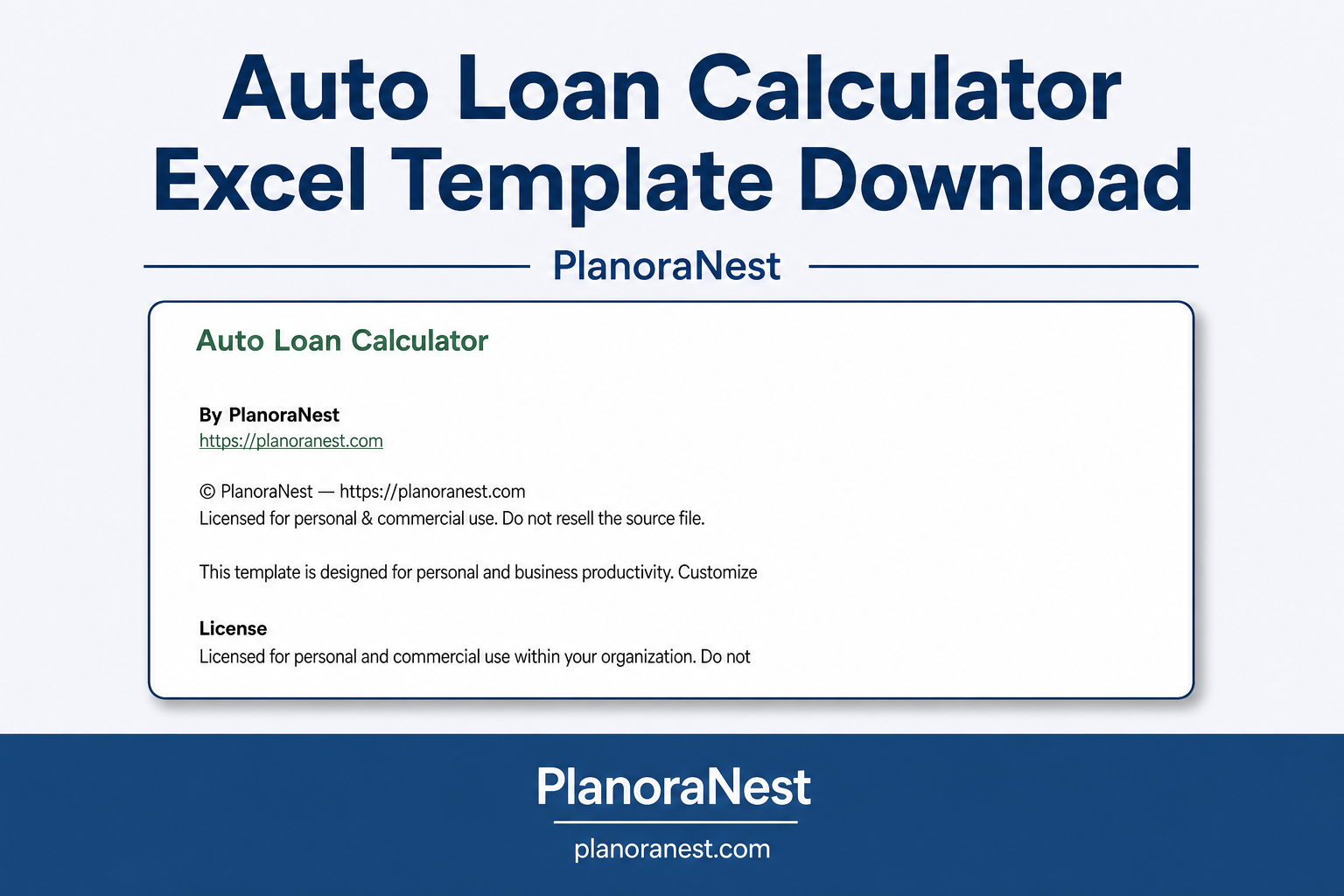 Auto Loan Calculator Excel Template Download

PlanoraNest

Auto Loan Calculator

By PlanoraNest
https://planoranest.com

© PlanoraNest — https://planoranest.com
Licensed for personal & commercial use. Do not resell the source file.

This template is designed for personal and business productivity. Customize

License
Licensed for personal and commercial use within your organization. Do not

PlanoraNest
planoranest.com